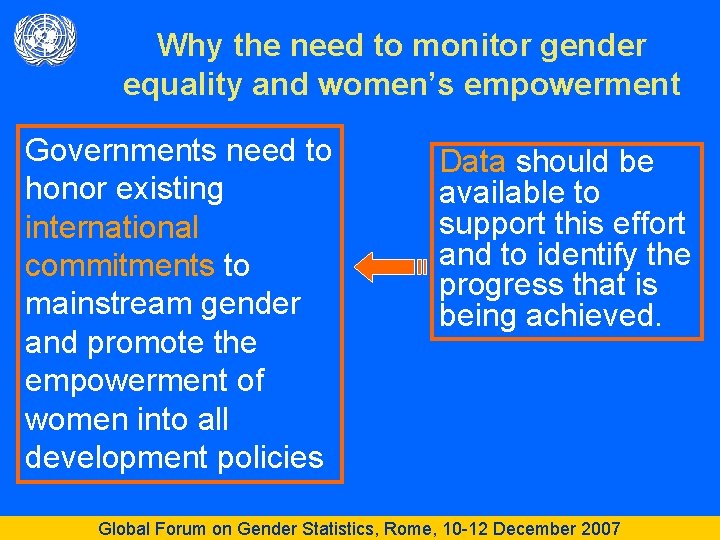 Why the need to monitor gender equality and women's empowerment

Governments need to honor existing international commitments to mainstream gender and promote the empowerment of women into all development policies

Data should be available to support this effort and to identify the progress that is being achieved.

Global Forum on Gender Statistics, Rome, 10-12 December 2007